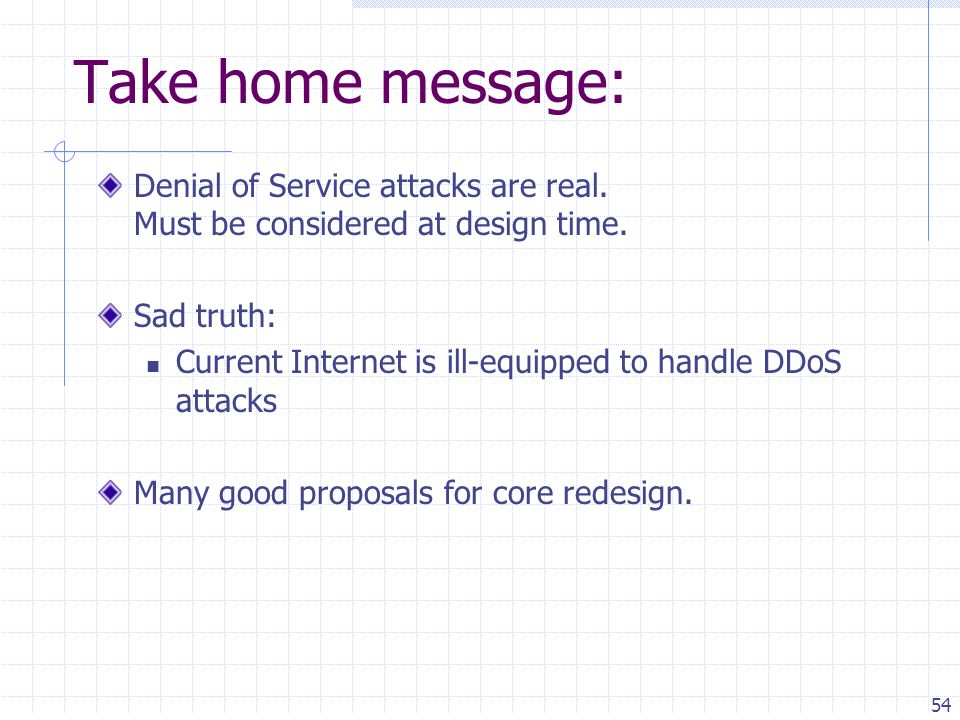 Take home message:

Denial of Service attacks are real.
Must be considered at design time.

Sad truth:

Current Internet is ill-equipped to handle DDoS attacks

Many good proposals for core redesign.

54